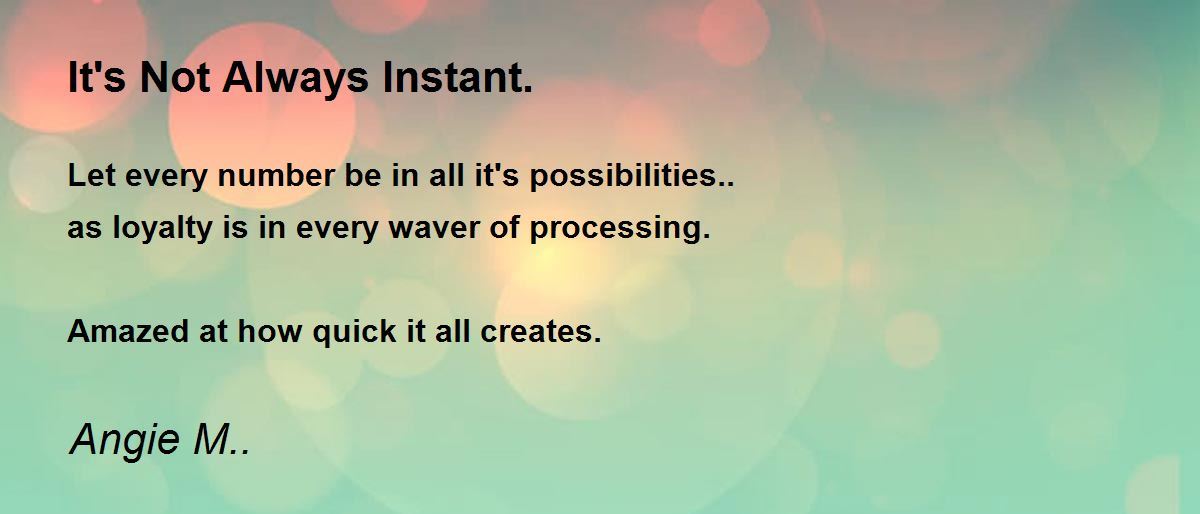 It's Not Always Instant.

Let every number be in all it's possibilities..
as loyalty is in every waver of processing.

Amazed at how quick it all creates.

Angie M..